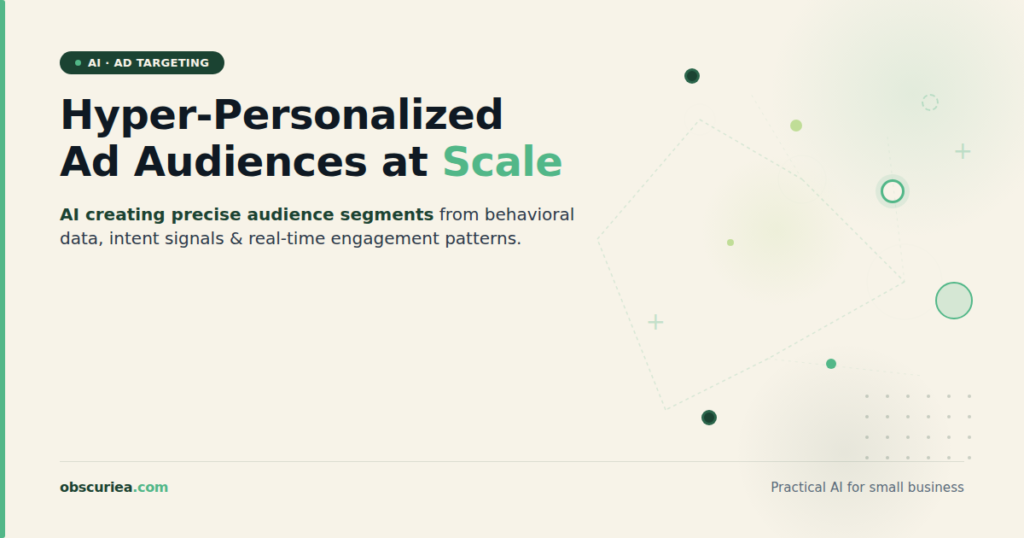 AI · AD TARGETING

Hyper-Personalized Ad Audiences at Scale

AI creating precise audience segments from behavioral data, intent signals & real-time engagement patterns.

obscuriea.com

Practical AI for small business